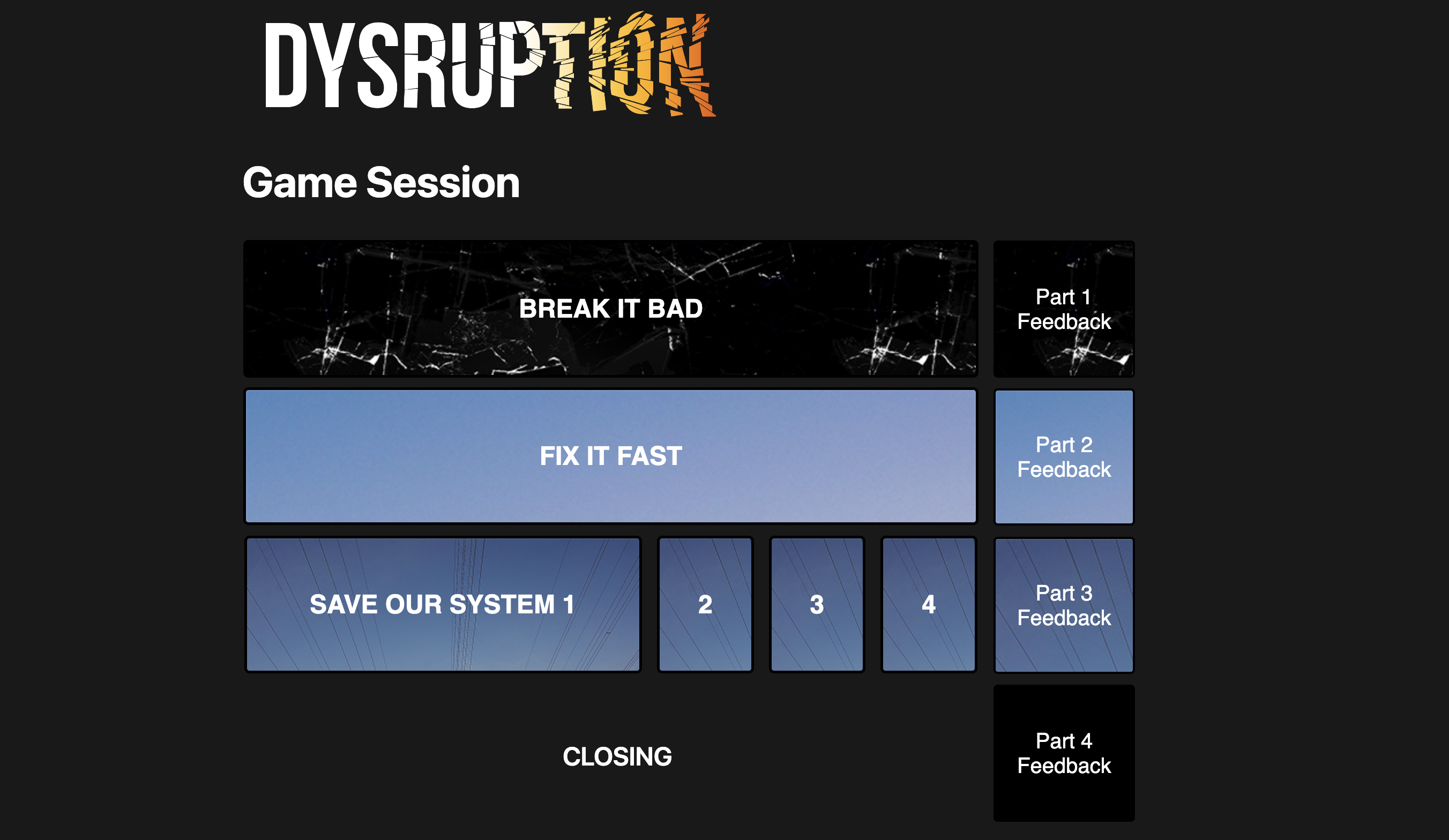 DYSRUPTION

Game Session

BREAK IT BAD

Part 1 Feedback

FIX IT FAST

Part 2 Feedback

SAVE OUR SYSTEM 1

2

3

4

Part 3 Feedback

CLOSING

Part 4 Feedback